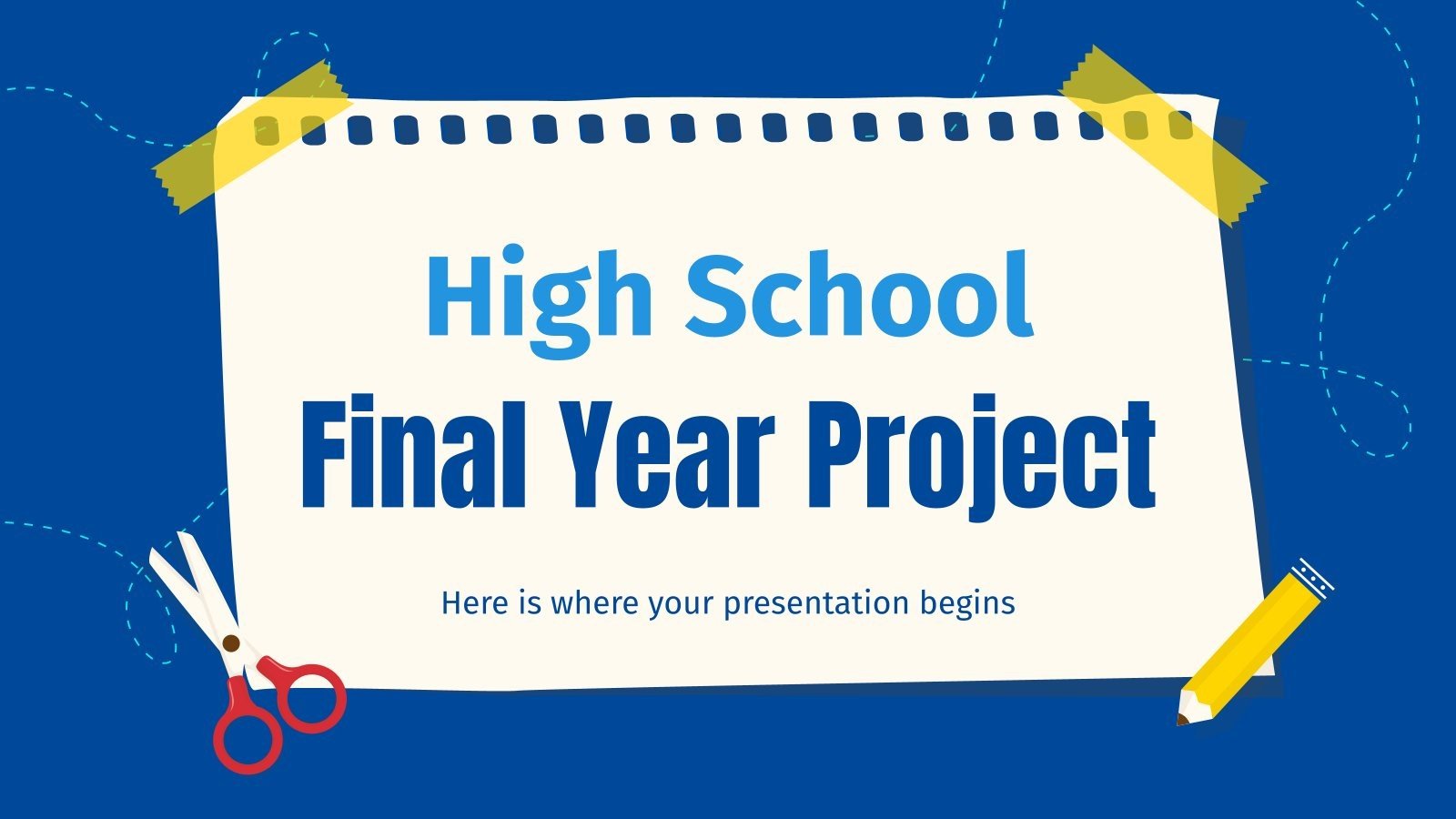 High School
Final Year Project

Here is where your presentation begins